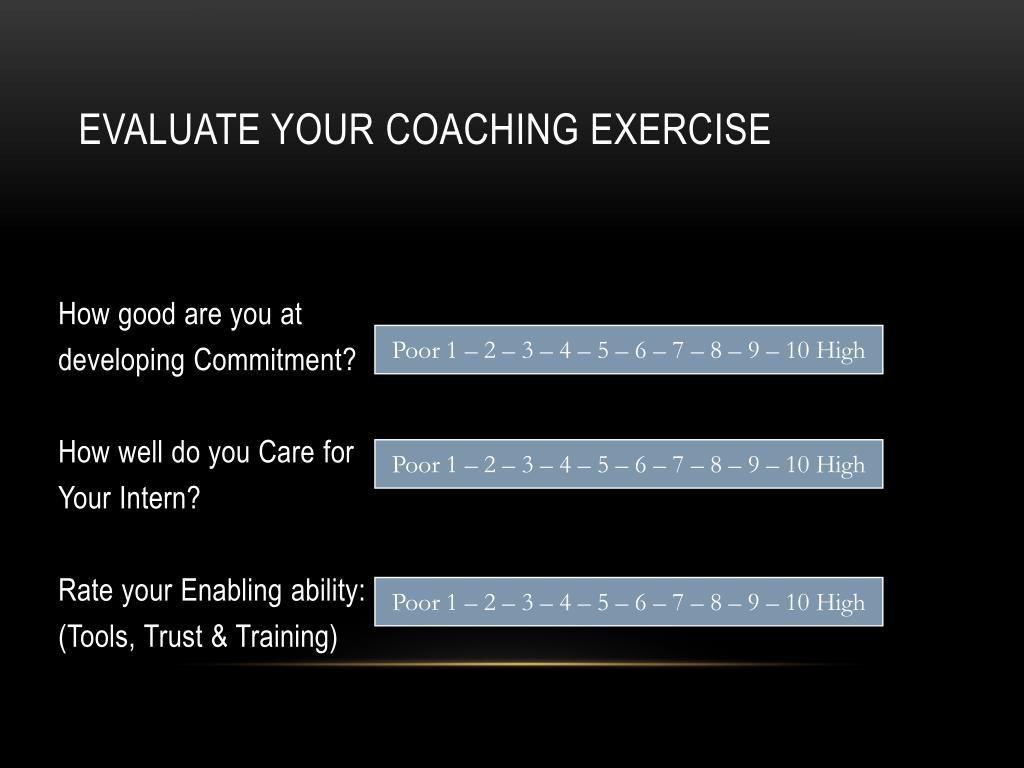 EVALUATE YOUR COACHING EXERCISE

How good are you at developing Commitment?

Poor 1 – 2 – 3 – 4 – 5 – 6 – 7 – 8 – 9 – 10 High

How well do you Care for Your Intern?

Poor 1 – 2 – 3 – 4 – 5 – 6 – 7 – 8 – 9 – 10 High

Rate your Enabling ability: (Tools, Trust & Training)

Poor 1 – 2 – 3 – 4 – 5 – 6 – 7 – 8 – 9 – 10 High